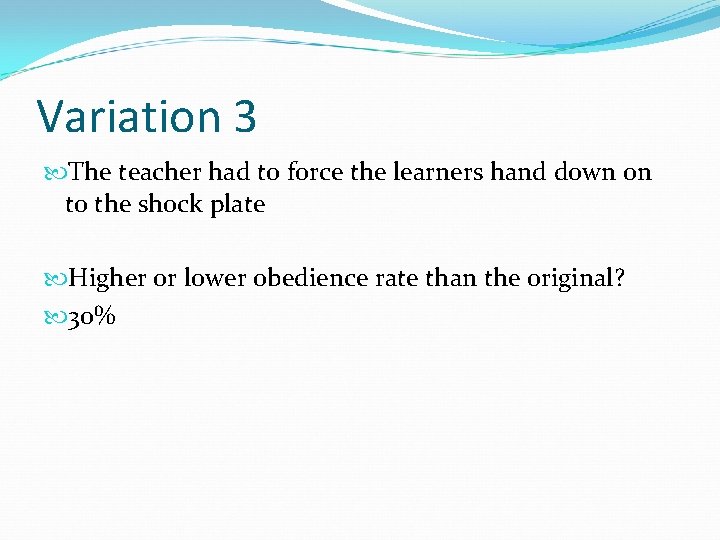 Variation 3

The teacher had to force the learners hand down on to the shock plate

Higher or lower obedience rate than the original?

30%